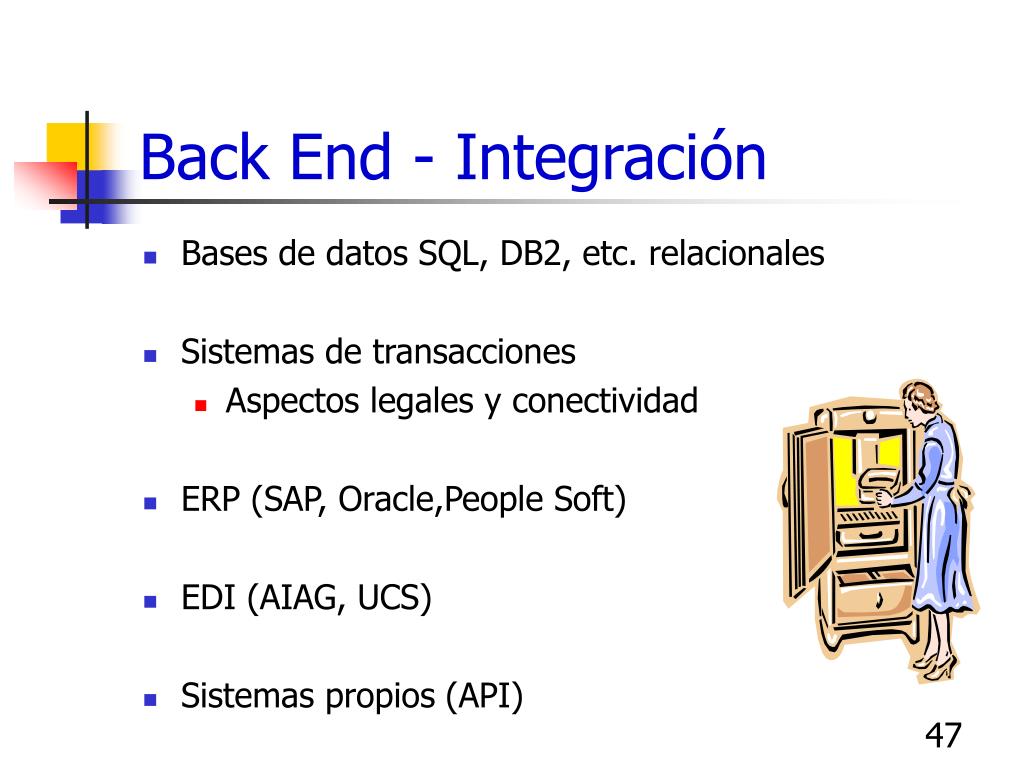 Back End - Integración

Bases de datos SQL, DB2, etc. relacionales

Sistemas de transacciones

Aspectos legales y conectividad

ERP (SAP, Oracle,People Soft)

EDI (AIAG, UCS)

Sistemas propios (API)

47